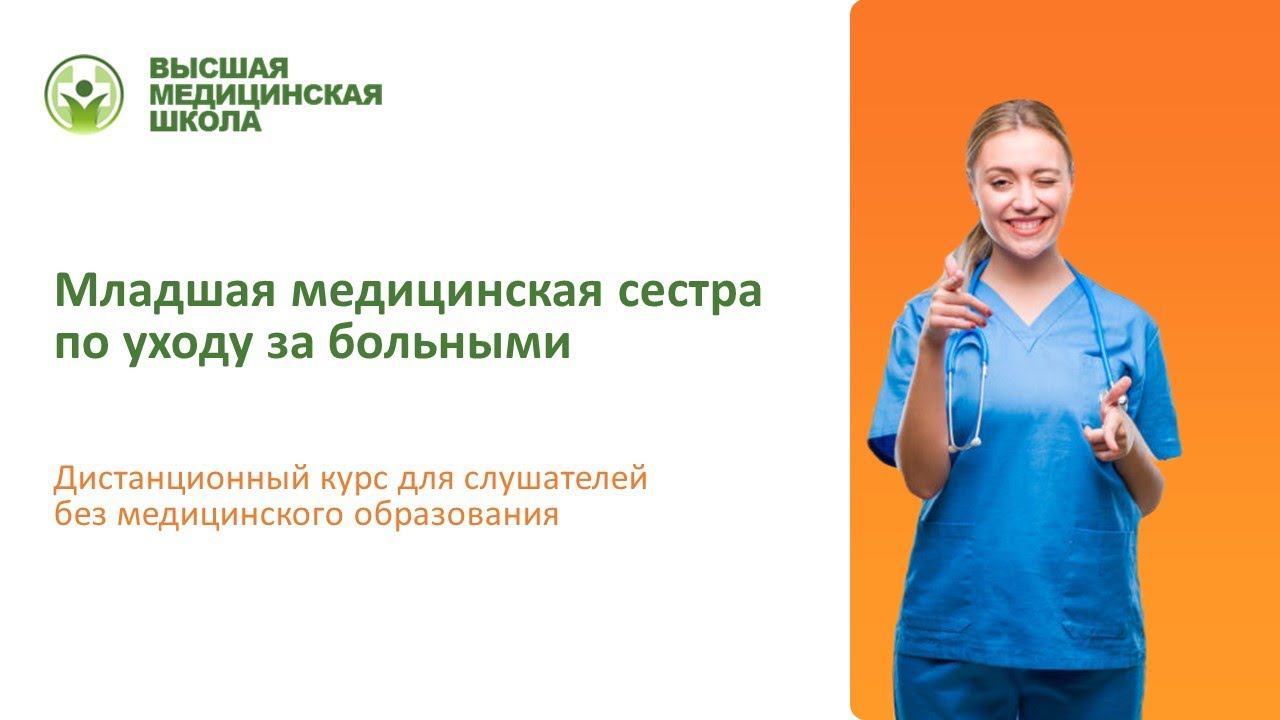 ВЫСШАЯ МЕДИЦИНСКАЯ ШКОЛА

Младшая медицинская сестра по уходу за больными

Дистанционный курс для слушателей без медицинского образования